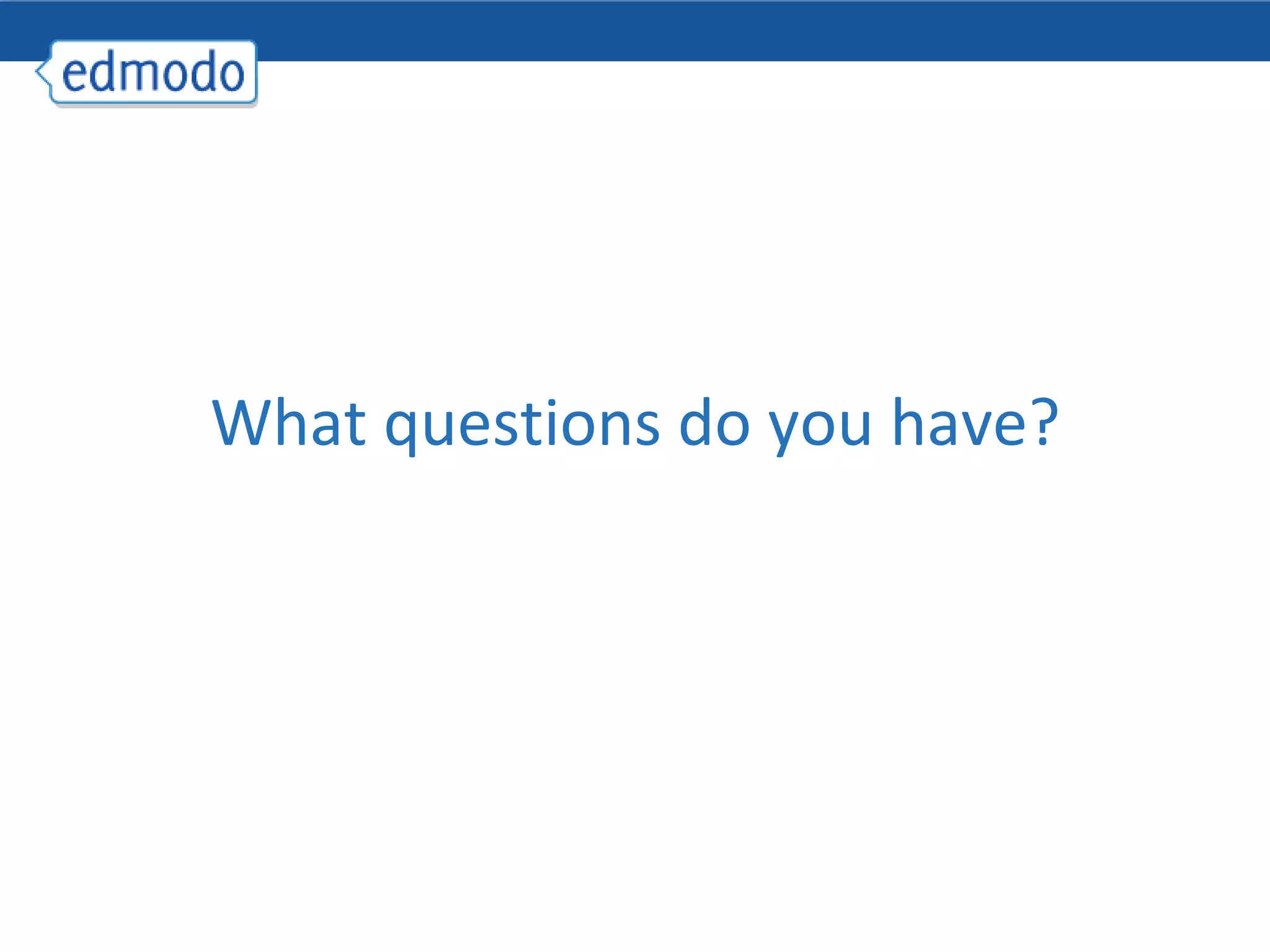 edmodo

What questions do you have?